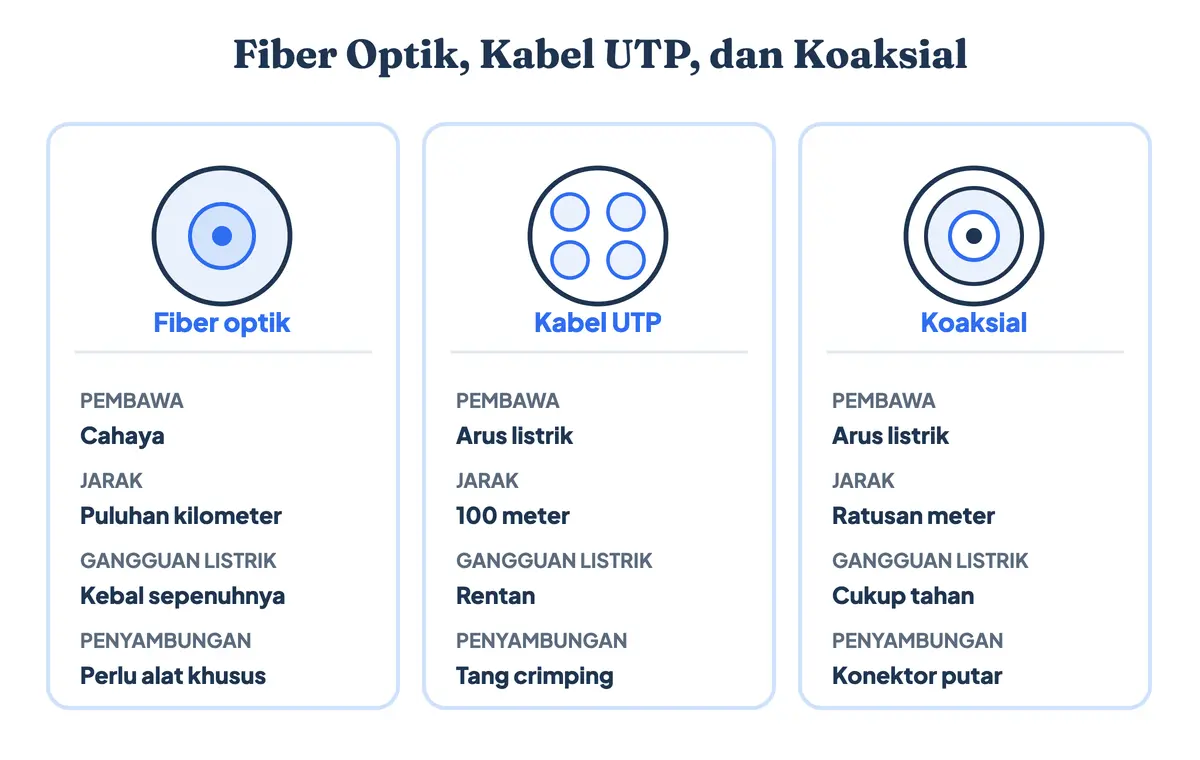 Fiber Optik, Kabel UTP, dan Koaksial

Fiber optik

PEMBAWA
Cahaya

JARAK
Puluhan kilometer

GANGGUAN LISTRIK
Kebal sepenuhnya

PENYAMBUNGAN
Perlu alat khusus

Kabel UTP

PEMBAWA
Arus listrik

JARAK
100 meter

GANGGUAN LISTRIK
Rentan

PENYAMBUNGAN
Tang crimping

Koaksial

PEMBAWA
Arus listrik

JARAK
Ratusan meter

GANGGUAN LISTRIK
Cukup tahan

PENYAMBUNGAN
Konektor putar